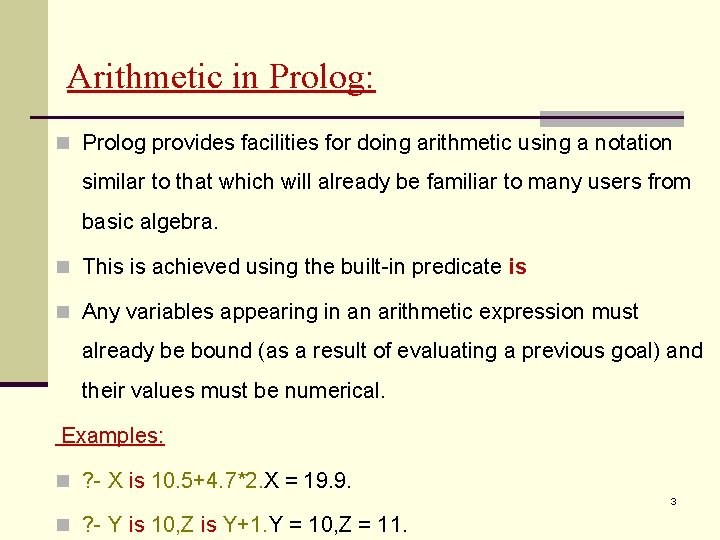 Arithmetic in Prolog:

Prolog provides facilities for doing arithmetic using a notation similar to that which will already be familiar to many users from basic algebra.

This is achieved using the built-in predicate is

Any variables appearing in an arithmetic expression must already be bound (as a result of evaluating a previous goal) and their values must be numerical.

Examples:

?- X is 10.5+4.7*2.X = 19.9.

?- Y is 10,Z is Y+1.Y = 10,Z = 11.

3